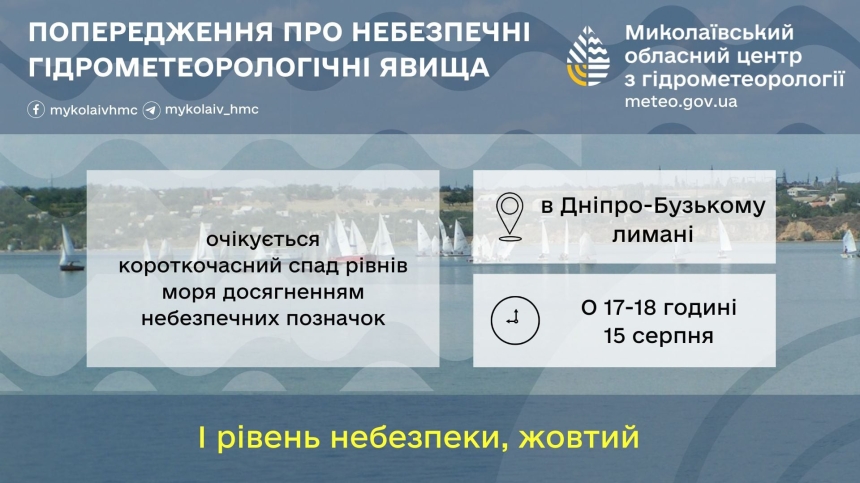 ПОПЕРЕДЖЕННЯ ПРО НЕБЕЗПЕЧНІ ГІДРОМЕТЕОРОЛОГІЧНІ ЯВИЩА

mykolaivhmc mykolaiv_hmc

Миколаївський обласний центр з гідрометеорології
meteo.gov.ua

очікується короткочасний спад рівнів моря досягненням небезпечних позначок

в Дніпро-Бузькому лимані

О 17-18 годині 15 серпня

І рівень небезпеки, жовтий